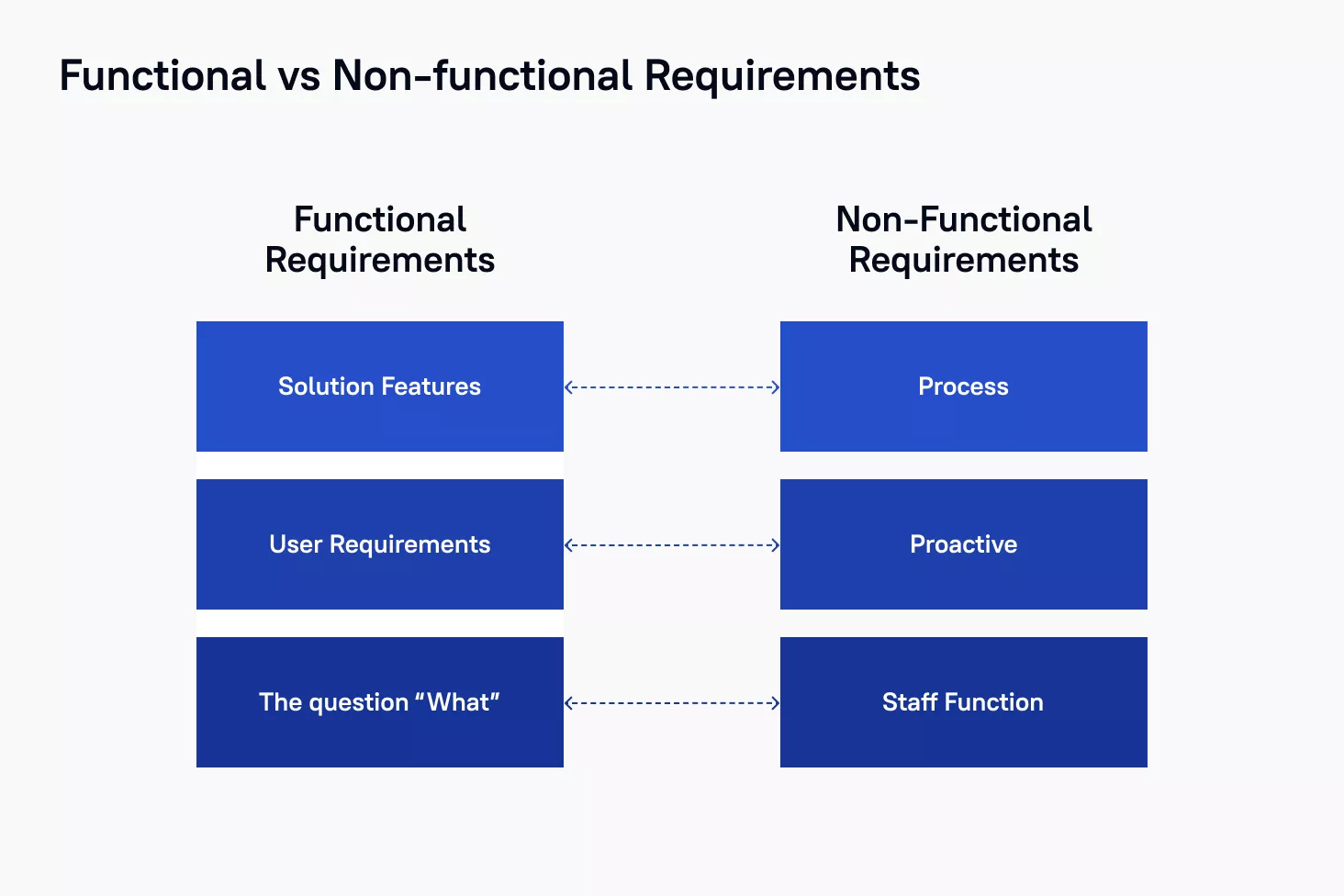 Functional vs Non-functional Requirements

Functional Requirements

Solution Features

User Requirements

The question “What”

Non-Functional Requirements

Process

Proactive

Staff Function